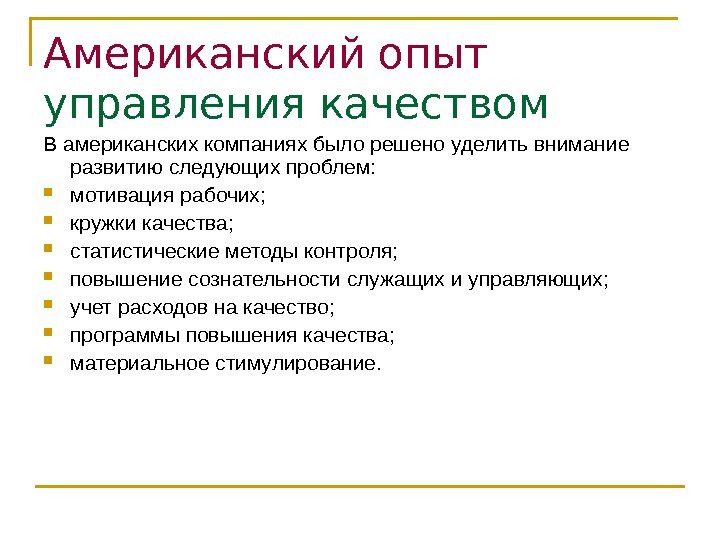 Американский опыт управления качеством

В американских компаниях было решено уделить внимание развитию следующих проблем:

- мотивация рабочих;
- кружки качества;
- статистические методы контроля;
- повышение сознательности служащих и управляющих;
- учет расходов на качество;
- программы повышения качества;
- материальное стимулирование.